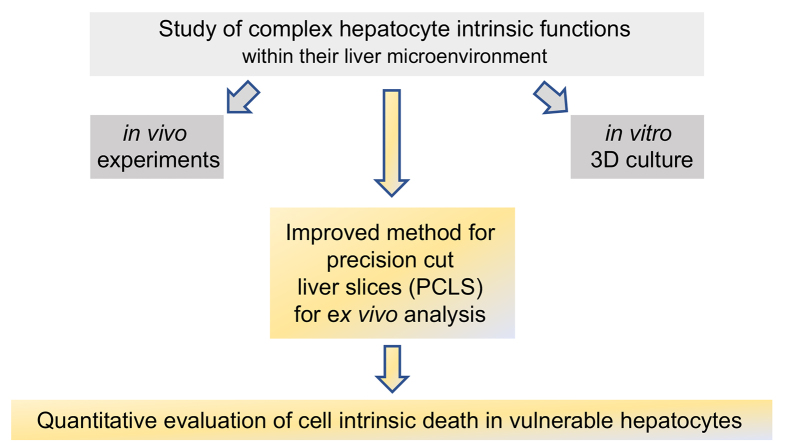 Study of complex hepatocyte intrinsic functions
within their liver microenvironment

in vivo
experiments

in vitro
3D culture

Improved method for precision cut liver slices (PCLS) for ex vivo analysis

Quantitative evaluation of cell intrinsic death in vulnerable hepatocytes